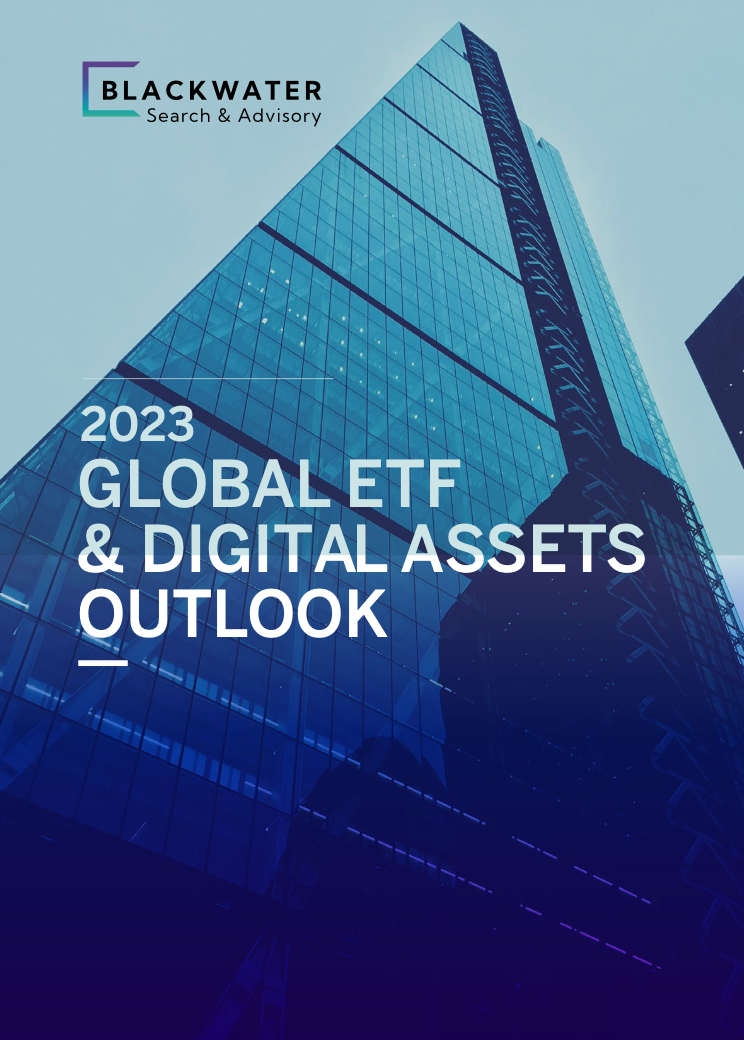 BLACKWATER
Search & Advisory

2023
GLOBAL ETF
& DIGITAL ASSETS
OUTLOOK